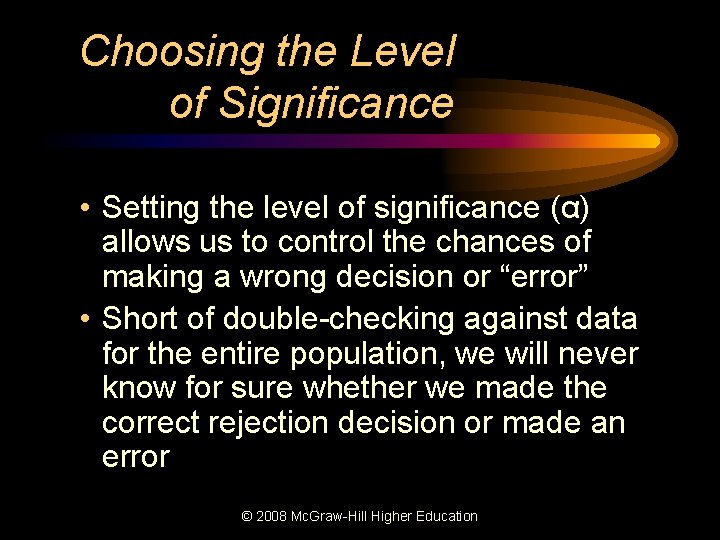 Choosing the Level of Significance

• Setting the level of significance (α) allows us to control the chances of making a wrong decision or “error”

• Short of double-checking against data for the entire population, we will never know for sure whether we made the correct rejection decision or made an error

© 2008 McGraw-Hill Higher Education